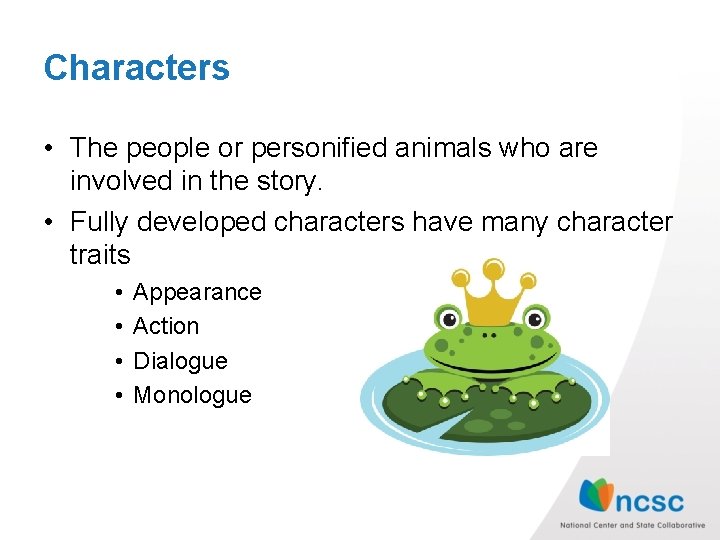 Characters

• The people or personified animals who are involved in the story.

• Fully developed characters have many character traits

• Appearance
• Action
• Dialogue
• Monologue

ncsc
National Center and State Collaborative